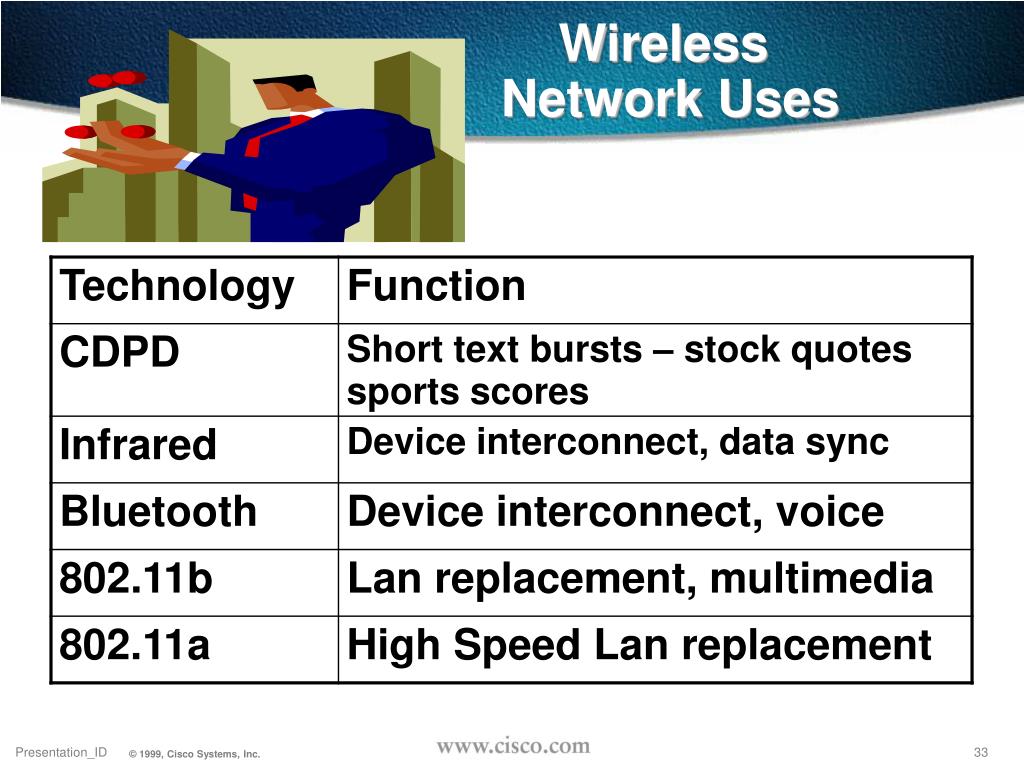 Wireless Network Uses

| Technology | Function |
|---|---|
| CDPD | Short text bursts – stock quotes sports scores |
| Infrared | Device interconnect, data sync |
| Bluetooth | Device interconnect, voice |
| 802.11b | Lan replacement, multimedia |
| 802.11a | High Speed Lan replacement |

Presentation_ID © 1999, Cisco Systems, Inc. www.cisco.com 33